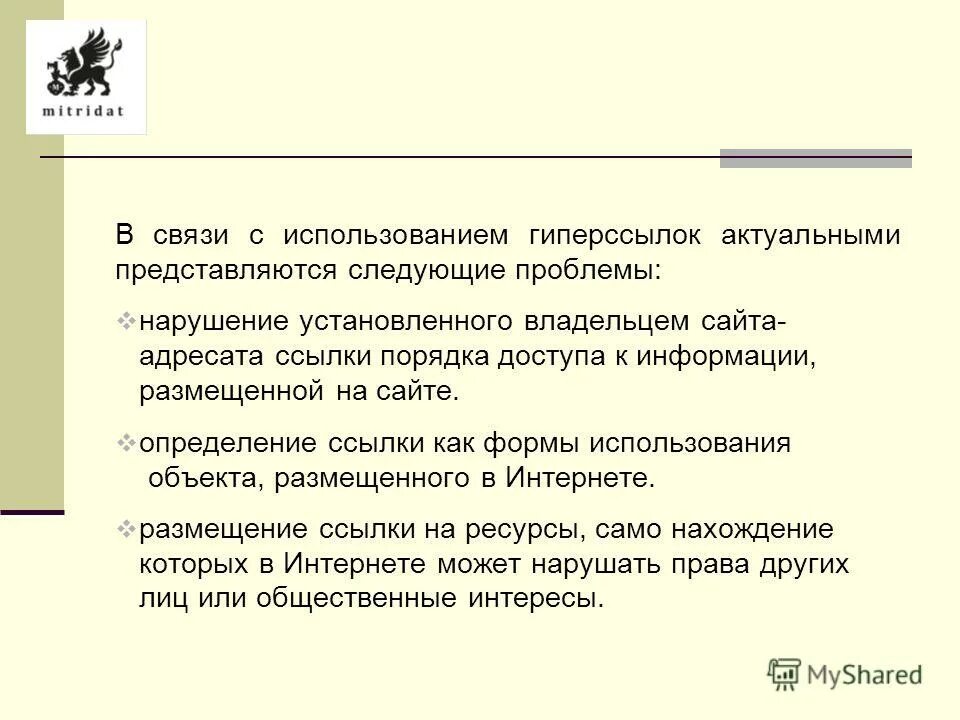 mitridat

В связи с использованием гиперссылок актуальными представляются следующие проблемы:

❖нарушение установленного владельцем сайта-адресата ссылки порядка доступа к информации, размещенной на сайте.

❖определение ссылки как формы использования объекта, размещенного в Интернете.

❖размещение ссылки на ресурсы, само нахождение которых в Интернете может нарушать права других лиц или общественные интересы.

MyShared